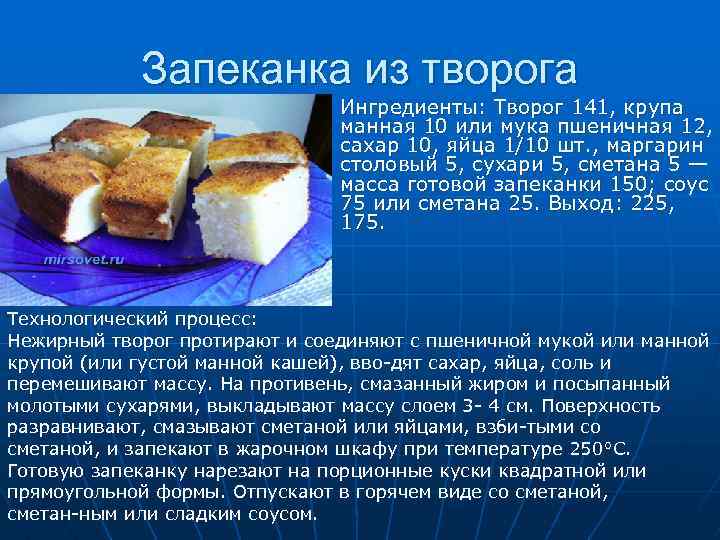 Запеканка из творога

mirsovet.ru

Ингредиенты: Творог 141, крупа манная 10 или мука пшеничная 12, сахар 10, яйца 1/10 шт., маргарин столовый 5, сухари 5, сметана 5 — масса готовой запеканки 150; соус 75 или сметана 25. Выход: 225, 175.

Технологический процесс:
Нежирный творог протирают и соединяют с пшеничной мукой или манной крупой (или густой манной кашей), вво-дят сахар, яйца, соль и перемешивают массу. На противень, смазанный жиром и посыпанный молотыми сухарями, выкладывают массу слоем 3- 4 см. Поверхность разравнивают, смазывают сметаной или яйцами, взби-тыми со сметаной, и запекают в жарочном шкафу при температуре 250°С. Готовую запеканку нарезают на порционные куски квадратной или прямоугольной формы. Отпускают в горячем виде со сметаной, сметан-ным или сладким соусом.